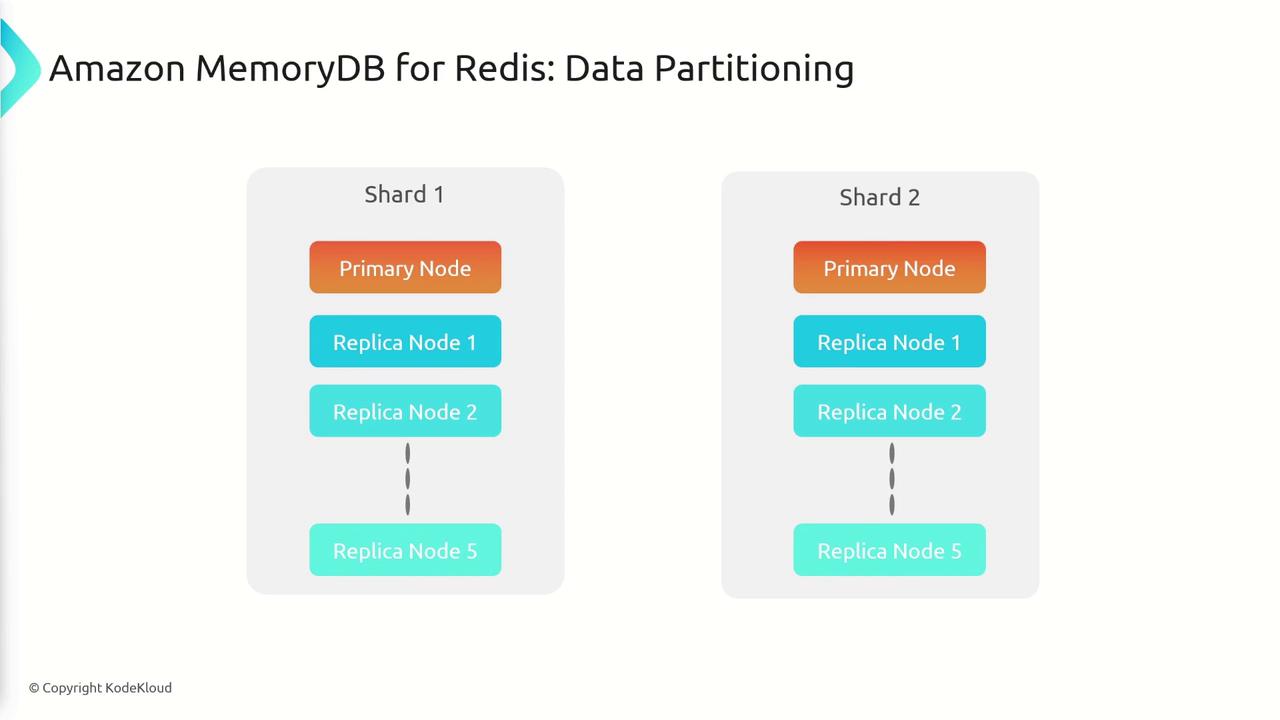 Amazon MemoryDB for Redis: Data Partitioning

Shard 1

Primary Node

Replica Node 1

Replica Node 2

Replica Node 5

Shard 2

Primary Node

Replica Node 1

Replica Node 2

Replica Node 5

© Copyright KodeKloud